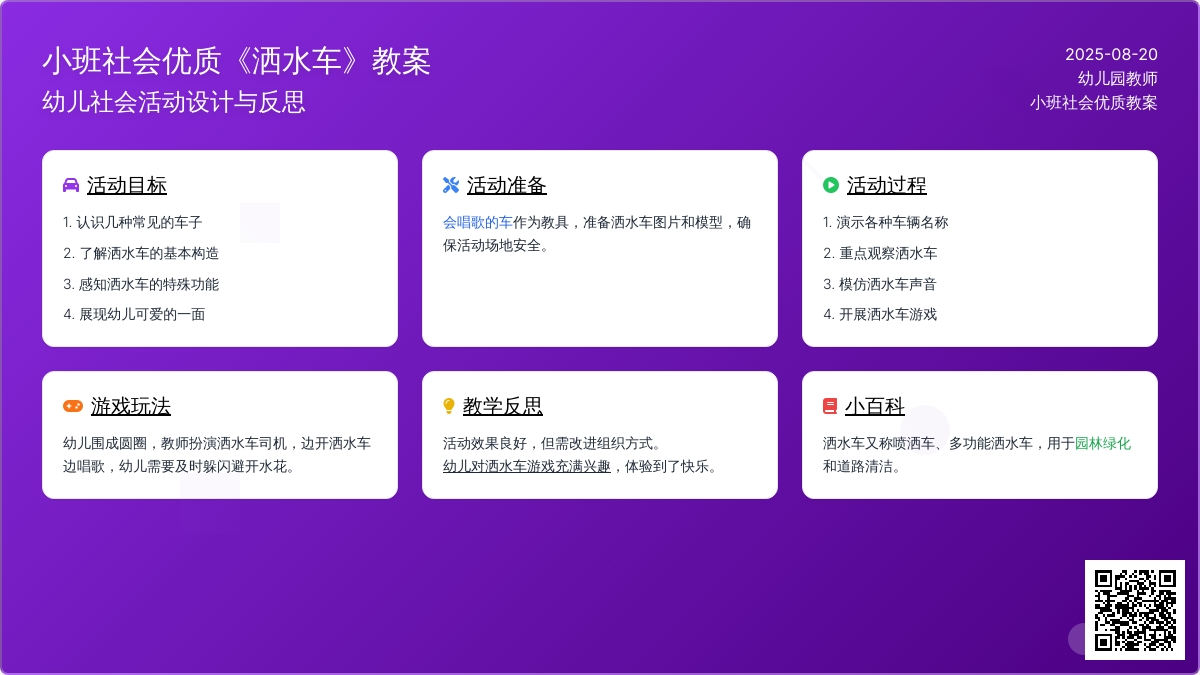 小班社会优质《洒水车》教案
幼儿社会活动设计与反思

2025-08-20
幼儿园教师
小班社会优质教案

活动目标
1. 认识几种常见的车子
2. 了解洒水车的基本构造
3. 感知洒水车的特殊功能
4. 展现幼儿可爱的一面

活动准备
会唱歌的车作为教具，准备洒水车图片和模型，确保活动场地安全。

活动过程
1. 演示各种车辆名称
2. 重点观察洒水车
3. 模仿洒水车声音
4. 开展洒水车游戏

游戏玩法
幼儿围成圆圈，教师扮演洒水车司机，边开洒水车边唱歌，幼儿需要及时躲闪避开水花。

教学反思
活动效果良好，但需改进组织方式。
幼儿对洒水车游戏充满兴趣，体验到了快乐。

小百科
洒水车又称喷洒车、多功能洒水车，用于园林绿化和道路清洁。